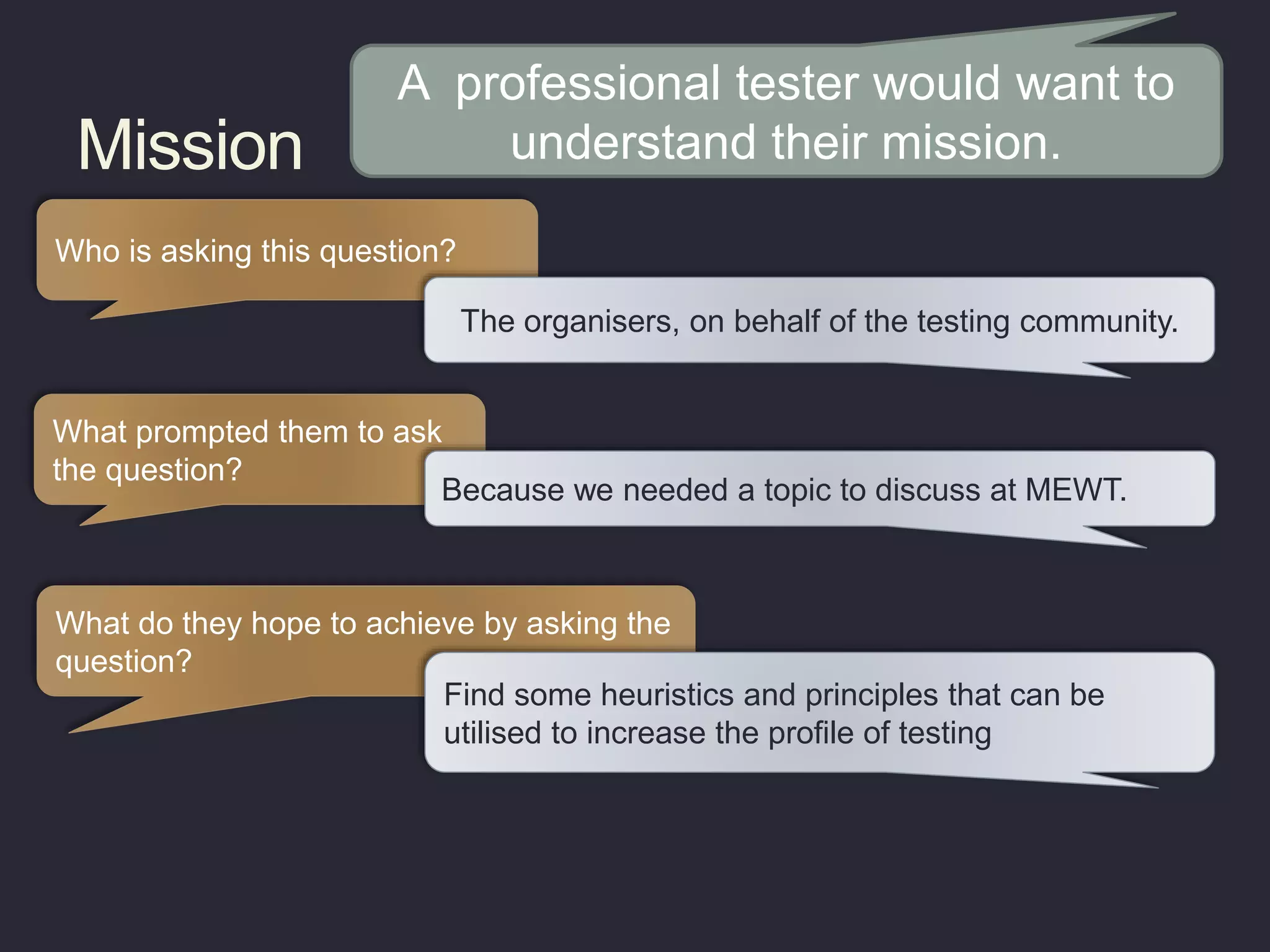 Mission

A professional tester would want to understand their mission.

Who is asking this question?

The organisers, on behalf of the testing community.

What prompted them to ask the question?

Because we needed a topic to discuss at MEWT.

What do they hope to achieve by asking the question?

Find some heuristics and principles that can be utilised to increase the profile of testing